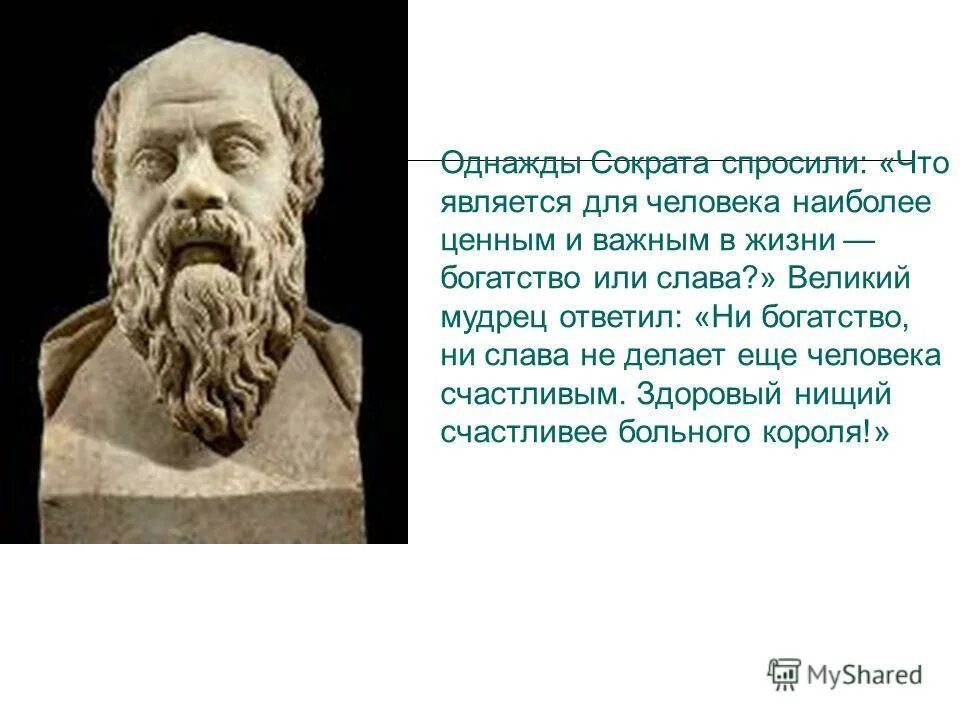 Однажды Сократа спросили: «Что является для человека наиболее ценным и важным в жизни — богатство или слава?» Великий мудрец ответил: «Ни богатство, ни слава не делает еще человека счастливым. Здоровый нищий счастливее больного короля!»

MyShared